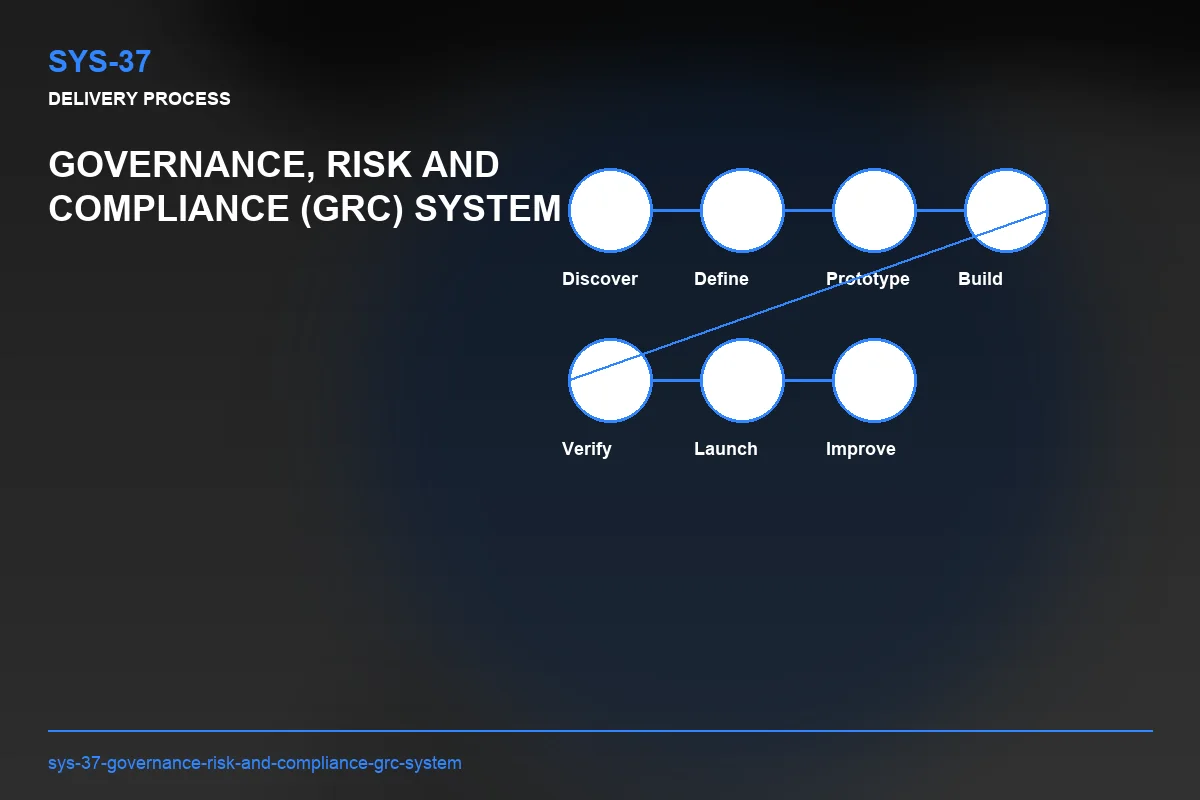 SYS-37
DELIVERY PROCESS

GOVERNANCE, RISK AND COMPLIANCE (GRC) SYSTEM

Discover
Define
Prototype
Build
Verify
Launch
Improve

sys-37-governance-risk-and-compliance-grc-system